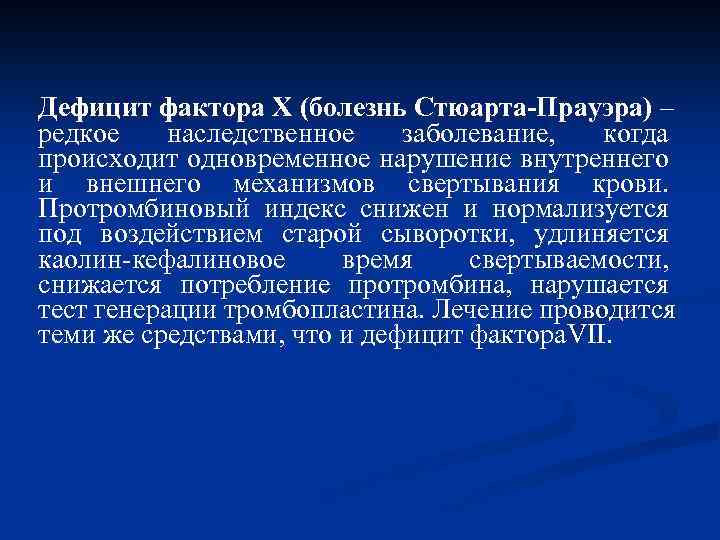 Дефицит фактора X (болезнь Стюарта-Прауэра) – редкое наследственное заболевание, когда происходит одновременное нарушение внутреннего и внешнего механизмов свертывания крови. Протромбиновый индекс снижен и нормализуется под воздействием старой сыворотки, удлиняется каолин-кефалиновое время свертываемости, снижается потребление протромбина, нарушается тест генерации тромбопластина. Лечение проводится теми же средствами, что и дефицит фактораVII.